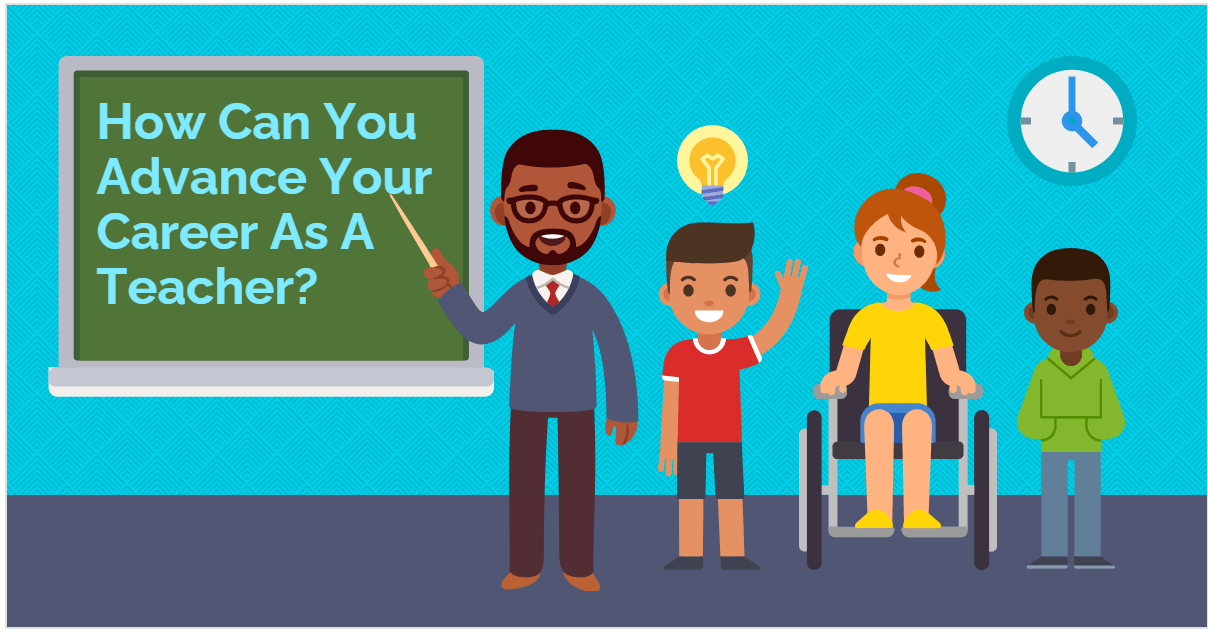 How Can You Advance Your Career As A Teacher?